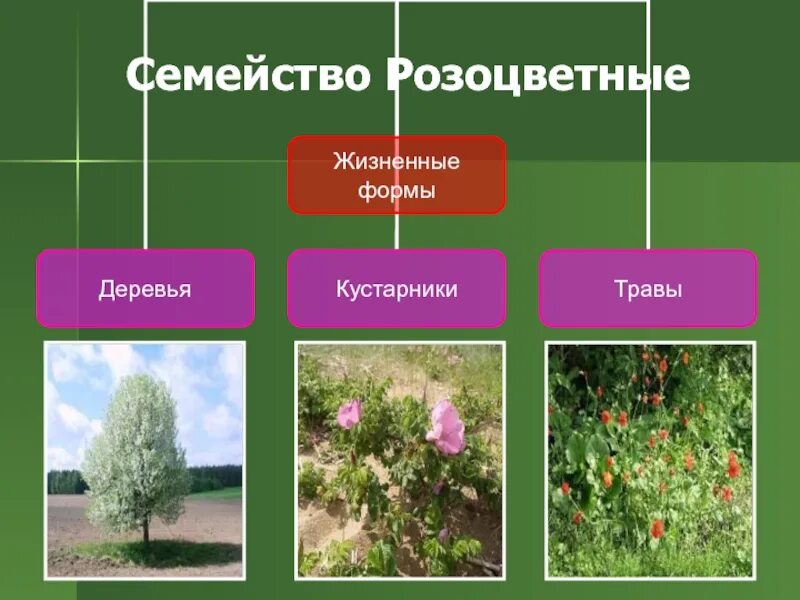 Семейство Розоцветные

Жизненные формы

Деревья

Кустарники

Травы